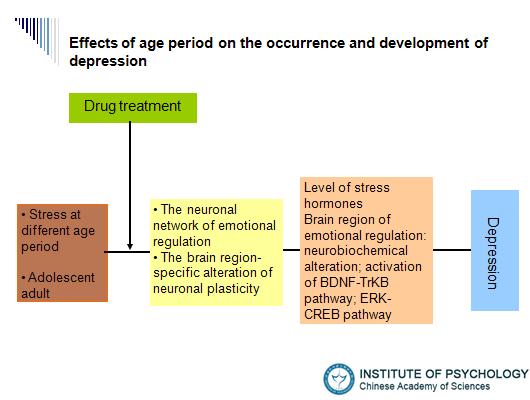 Effects of age period on the occurrence and development of depression

Drug treatment

• Stress at different age period

• Adolescent adult

• The neuronal network of emotional regulation
• The brain region-specific alteration of neuronal plasticity

Level of stress hormones
Brain region of emotional regulation: neurobiochemical alteration; activation of BDNF-TrKB pathway; ERK-CREB pathway

Depression

INSTITUTE OF PSYCHOLOGY
Chinese Academy of Sciences